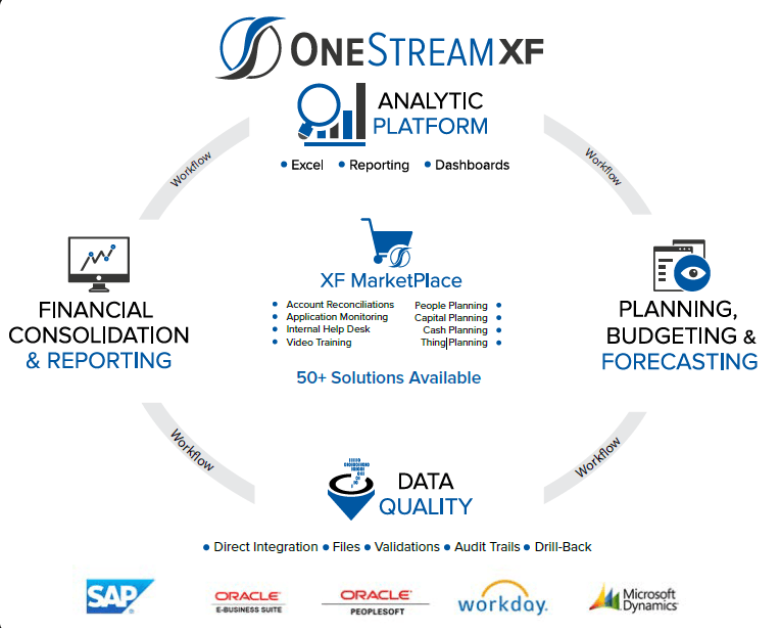 ONESTREAM XF

ANALYTIC PLATFORM

• Excel • Reporting • Dashboards

Workflow

Workflow

FINANCIAL CONSOLIDATION & REPORTING

XF MarketPlace

• Account Reconciliations
• Application Monitoring
• Internal Help Desk
• Video Training

People Planning •
Capital Planning •
Cash Planning •
Thing Planning •

50+ Solutions Available

PLANNING, BUDGETING & FORECASTING

Workflow

Workflow

DATA QUALITY

• Direct Integration • Files • Validations • Audit Trails • Drill-Back

SAP

ORACLE E-BUSINESS SUITE

ORACLE PEOPLESOFT

workday.

Microsoft Dynamics